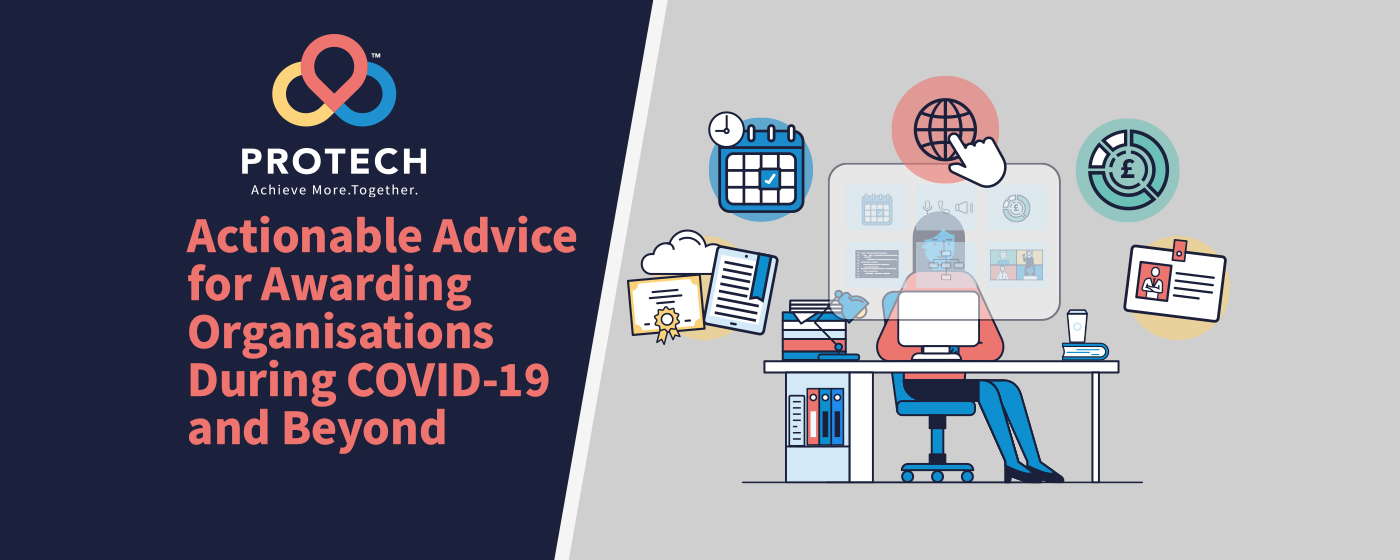 ™

PROTECH

Achieve More.Together.

Actionable Advice for Awarding Organisations During COVID-19 and Beyond

£